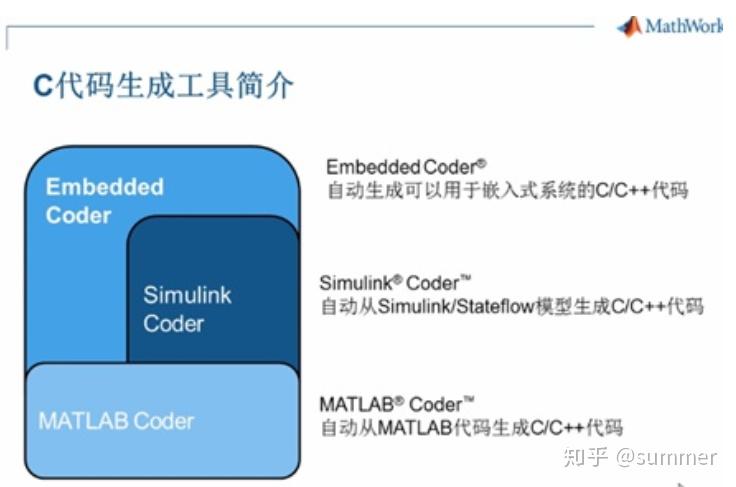 MathWork

C代码生成工具简介

Embedded Coder

Simulink Coder

MATLAB Coder

Embedded Coder®
自动生成可以用于嵌入式系统的C/C++代码

Simulink® Coder™
自动从Simulink/Stateflow模型生成C/C++代码

MATLAB® Coder™
自动从MATLAB代码生成C/C++代码

知乎 @summer